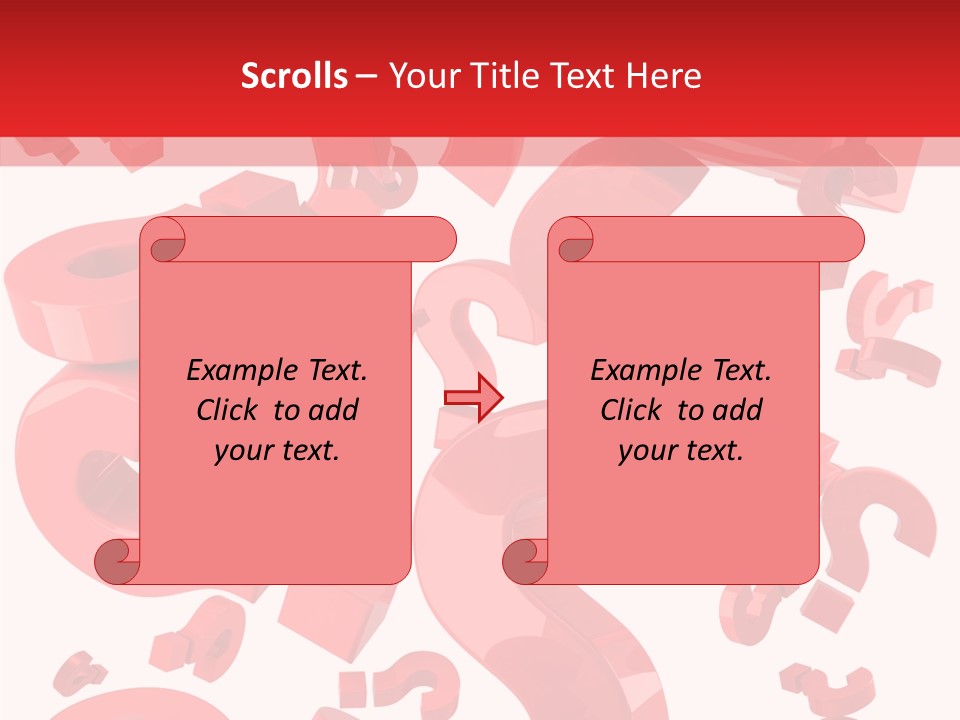 Scrolls – Your Title Text Here

Example Text. Click to add your text.

Example Text. Click to add your text.